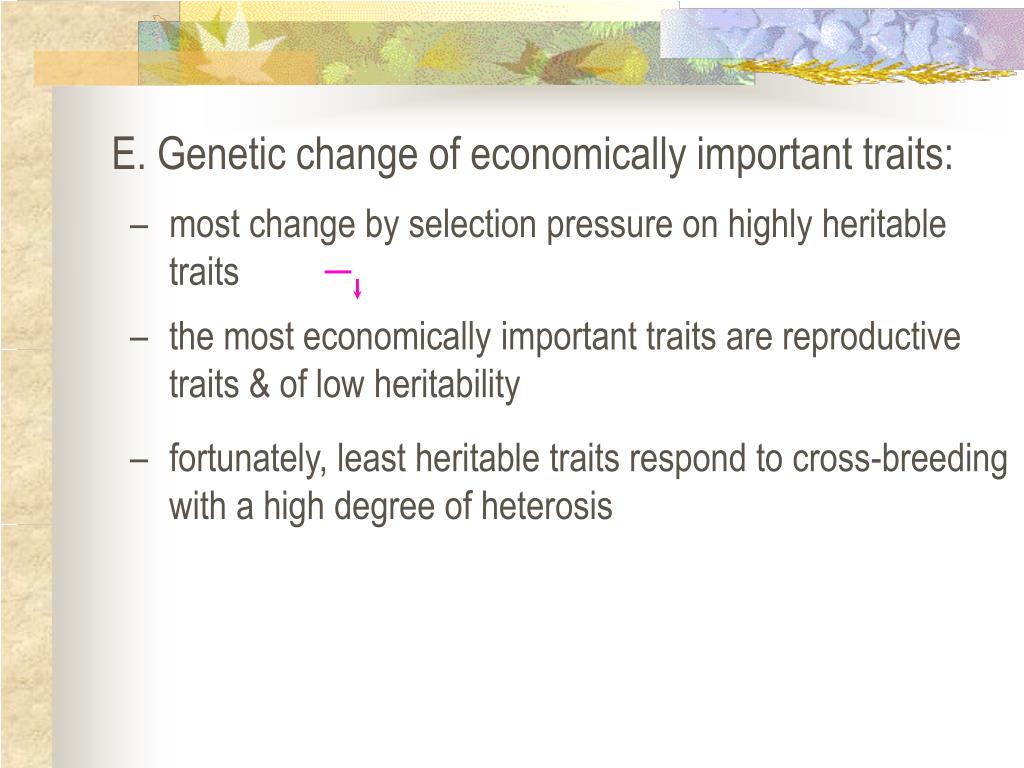 E. Genetic change of economically important traits:

– most change by selection pressure on highly heritable traits

– the most economically important traits are reproductive traits & of low heritability

– fortunately, least heritable traits respond to cross-breeding with a high degree of heterosis